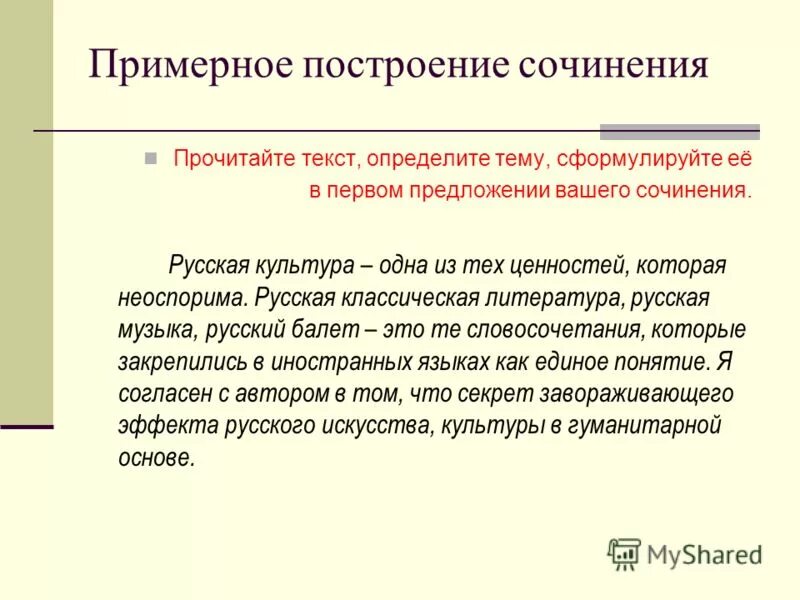 Примерное построение сочинения

Прочитайте текст, определите тему, сформулируйте её в первом предложении вашего сочинения.

Русская культура – одна из тех ценностей, которая неоспорима. Русская классическая литература, русская музыка, русский балет – это те словосочетания, которые закрепились в иностранных языках как единое понятие. Я согласен с автором в том, что секрет завораживающего эффекта русского искусства, культуры в гуманитарной основе.

MyShared